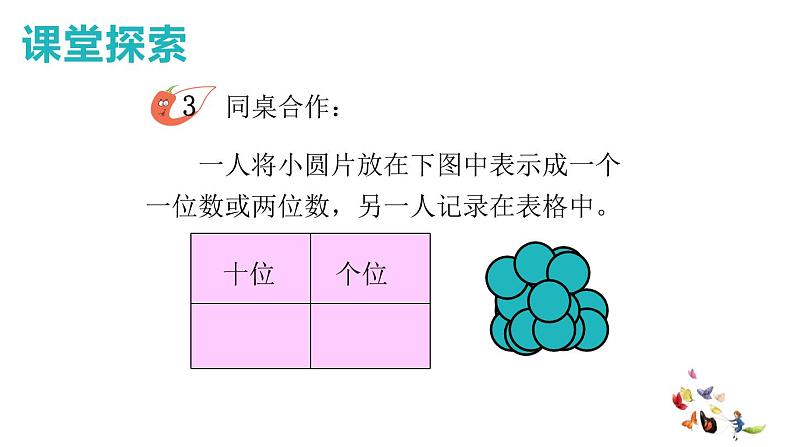 课堂探索

3 同桌合作：

一人将小圆片放在下图中表示成一个一位数或两位数，另一人记录在表格中。

| 十位 | 个位 |
|---|---|
| | |